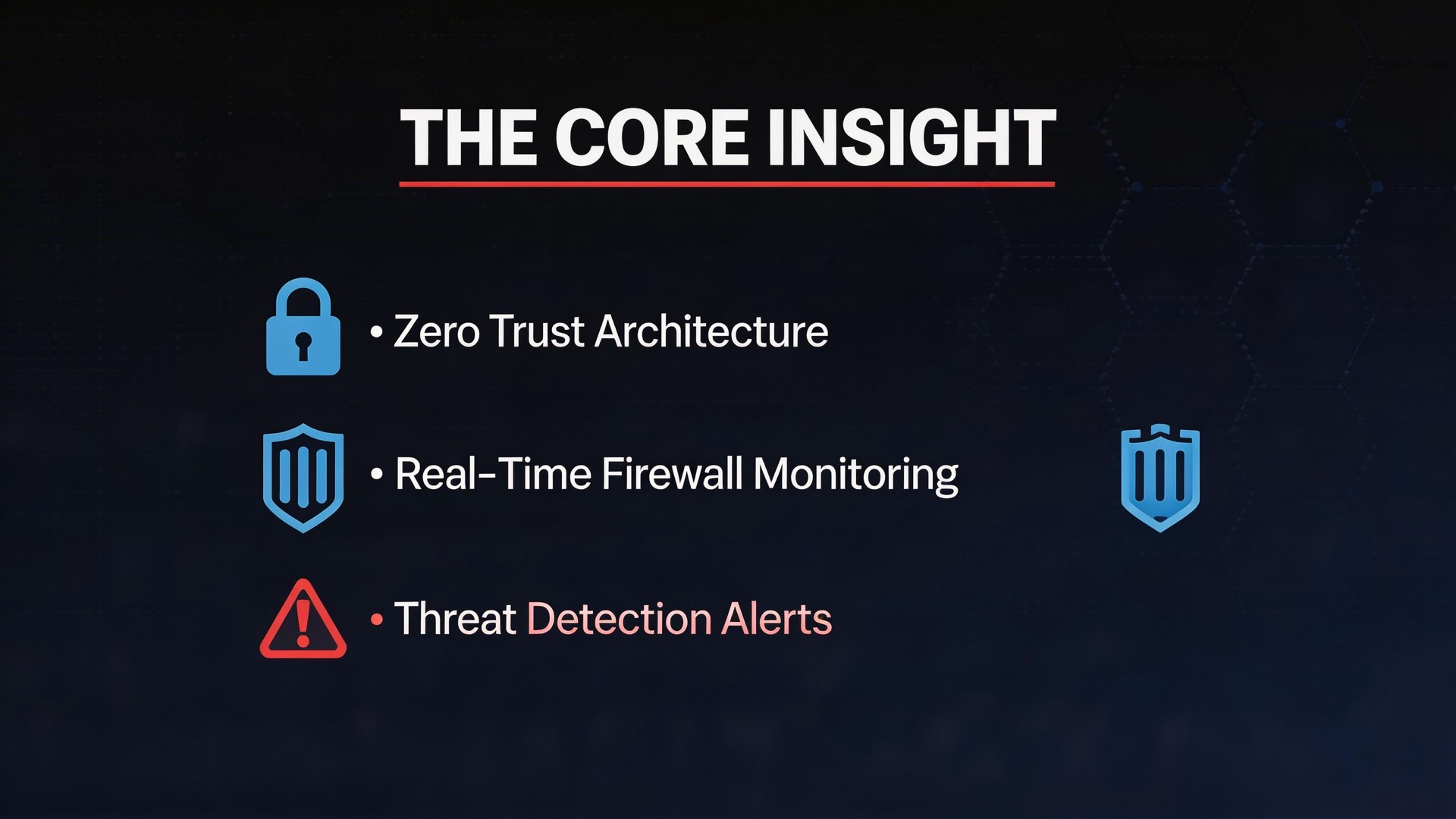 THE CORE INSIGHT

• Zero Trust Architecture

• Real-Time Firewall Monitoring

• Threat Detection Alerts